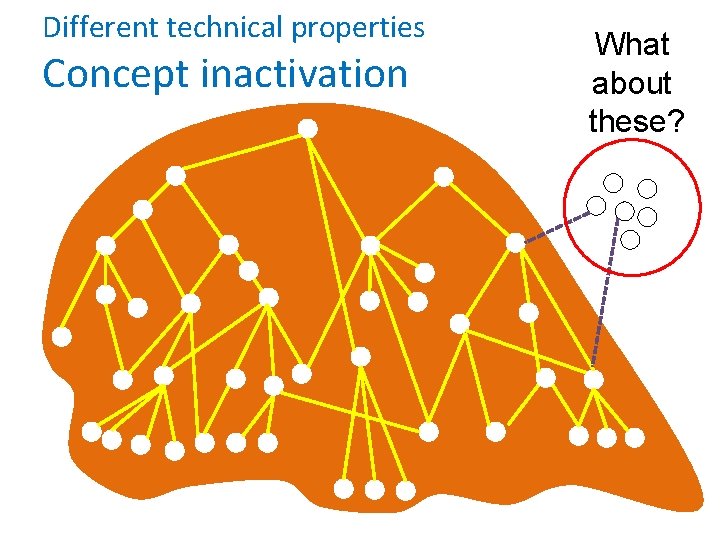 Different technical properties
Concept inactivation

What about these?